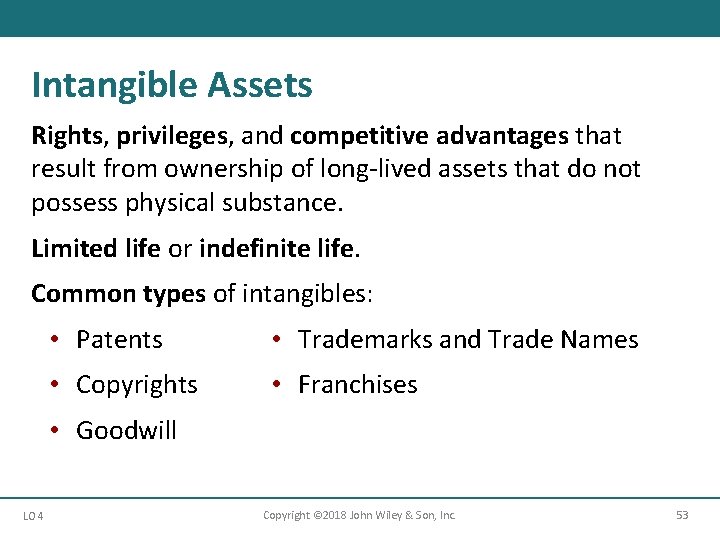 Intangible Assets

Rights, privileges, and competitive advantages that result from ownership of long-lived assets that do not possess physical substance.

Limited life or indefinite life.

Common types of intangibles:

• Patents
• Copyrights
• Goodwill

• Trademarks and Trade Names
• Franchises

LO 4

Copyright ©2018 John Wiley & Son, Inc.

53